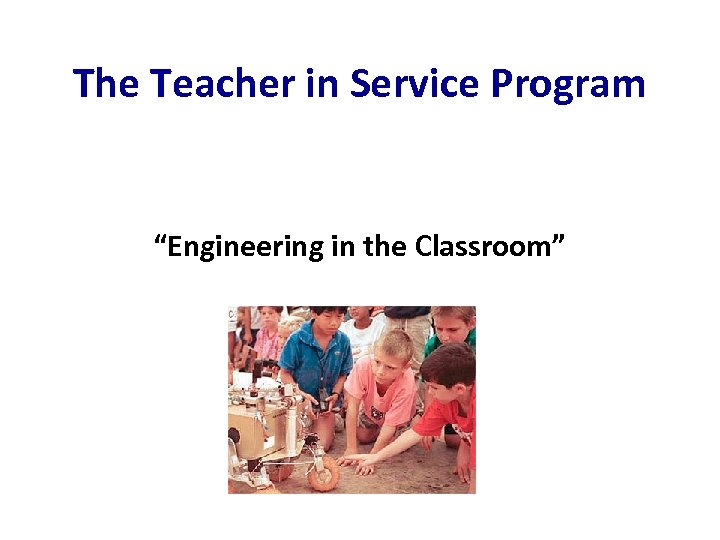 The Teacher in Service Program

“Engineering in the Classroom”